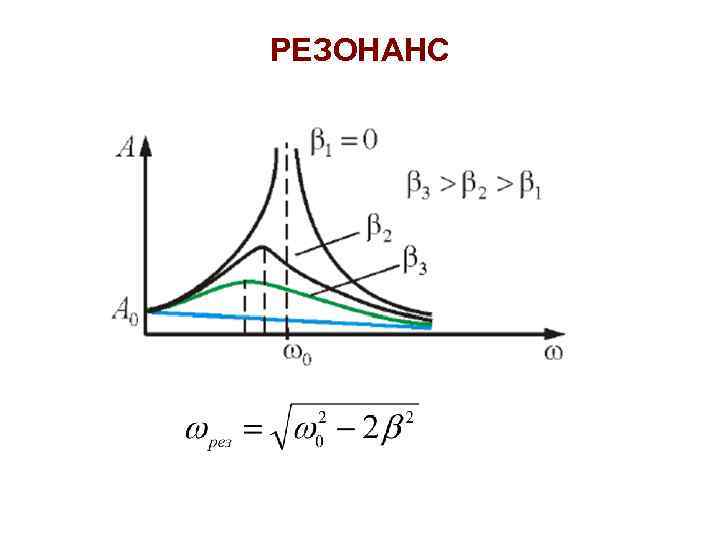 РЕЗОНАНС

$A$

$\beta_1 = 0$

$\beta_3 > \beta_2 > \beta_1$

$\beta_2$

$\beta_3$

$A_0$

$\omega_0$

$\omega$

$\omega_{рез} = \sqrt{\omega_0^2 - 2\beta^2}$